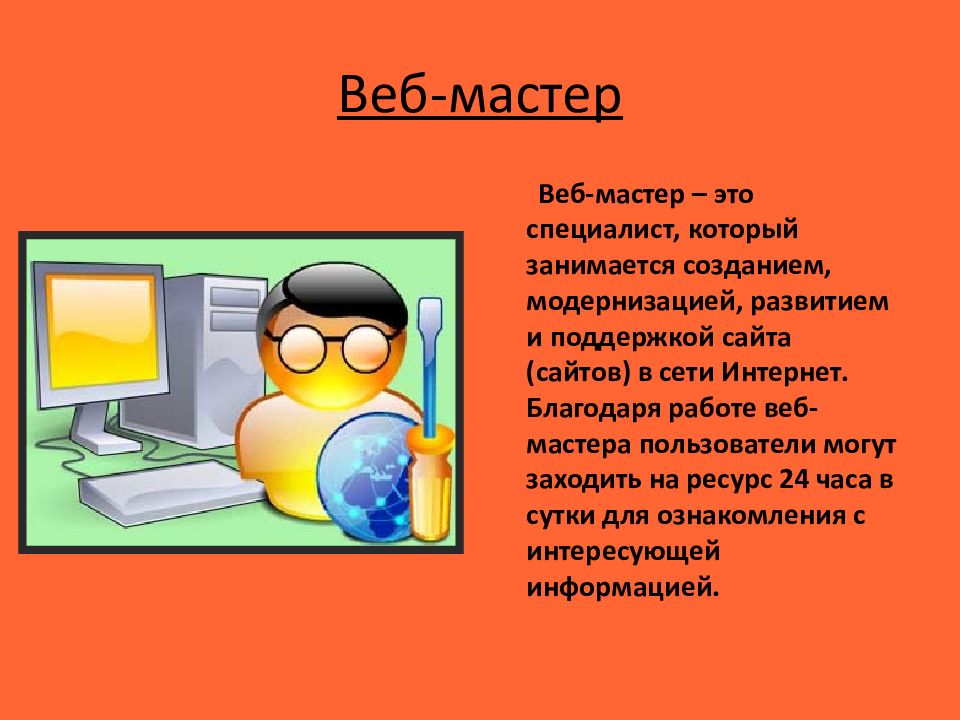 Веб-мастер

Веб-мастер – это специалист, который занимается созданием, модернизацией, развитием и поддержкой сайта (сайтов) в сети Интернет. Благодаря работе веб-мастера пользователи могут заходить на ресурс 24 часа в сутки для ознакомления с интересующей информацией.